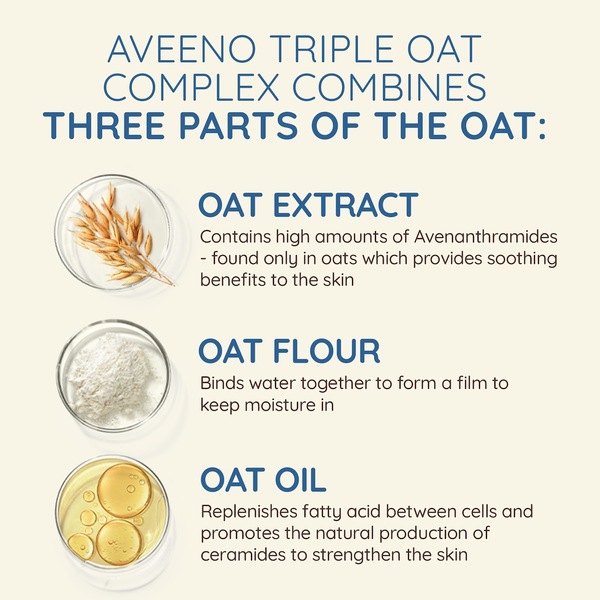 AVEENO TRIPLE OAT COMPLEX COMBINES
THREE PARTS OF THE OAT:

OAT EXTRACT
Contains high amounts of Avenanthramides - found only in oats which provides soothing benefits to the skin

OAT FLOUR
Binds water together to form a film to keep moisture in

OAT OIL
Replenishes fatty acid between cells and promotes the natural production of ceramides to strengthen the skin